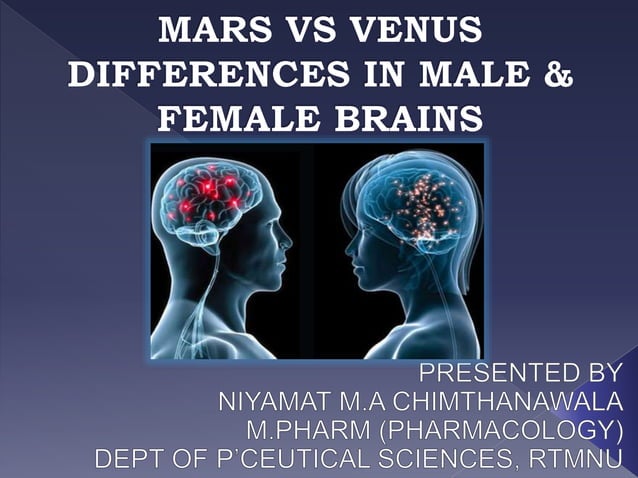 MARS VS VENUS
DIFFERENCES IN MALE & FEMALE BRAINS

PRESENTED BY
NIYAMAT M.A CHIMTHANAWALA
M.PHARM (PHARMACOLOGY)
DEPT OF P'CEUTICAL SCIENCES, RTMNU